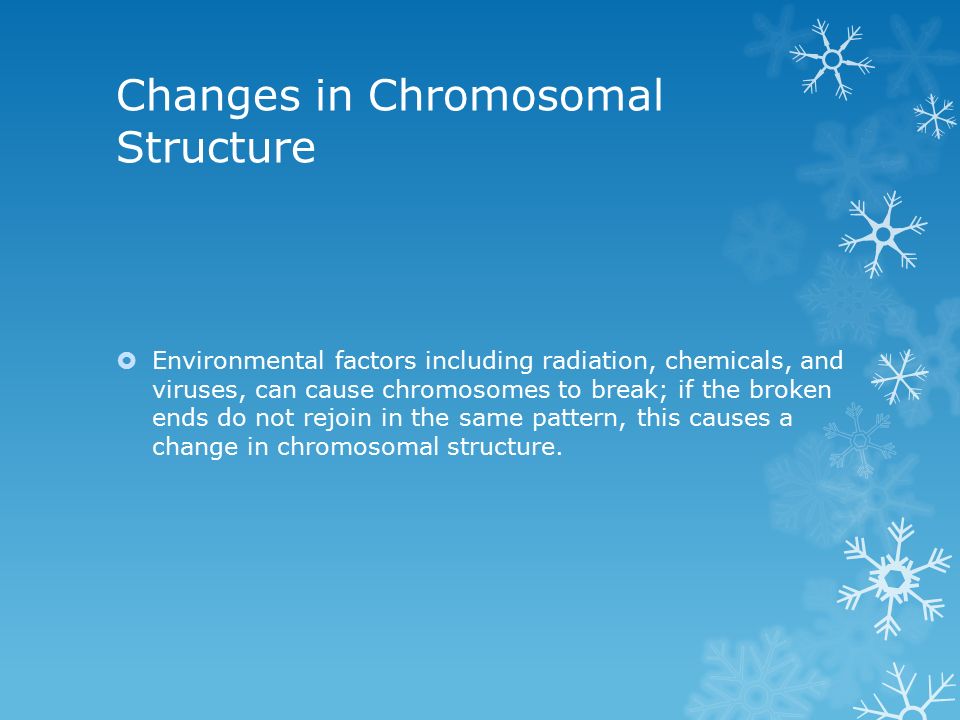 Changes in Chromosomal Structure

Environmental factors including radiation, chemicals, and viruses, can cause chromosomes to break; if the broken ends do not rejoin in the same pattern, this causes a change in chromosomal structure.